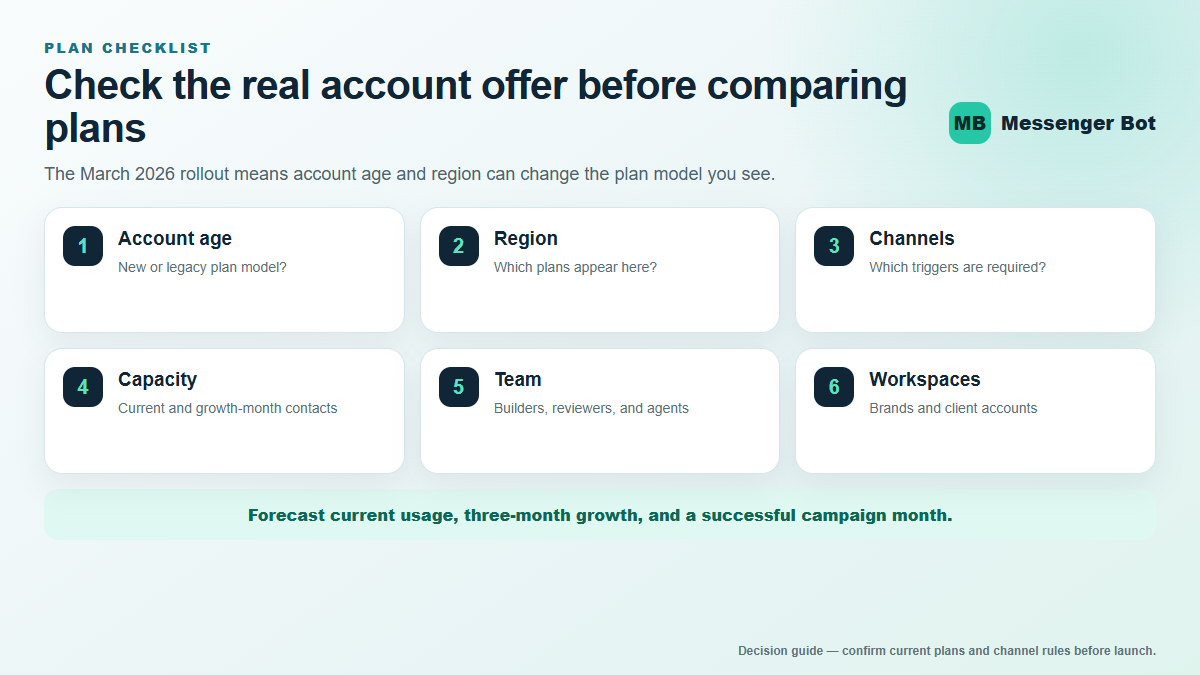 PLAN CHECKLIST

Check the real account offer before comparing plans

MB Messenger Bot

The March 2026 rollout means account age and region can change the plan model you see.

1 Account age
New or legacy plan model?

2 Region
Which plans appear here?

3 Channels
Which triggers are required?

4 Capacity
Current and growth-month contacts

5 Team
Builders, reviewers, and agents

6 Workspaces
Brands and client accounts

Forecast current usage, three-month growth, and a successful campaign month.

Decision guide — confirm current plans and channel rules before launch.